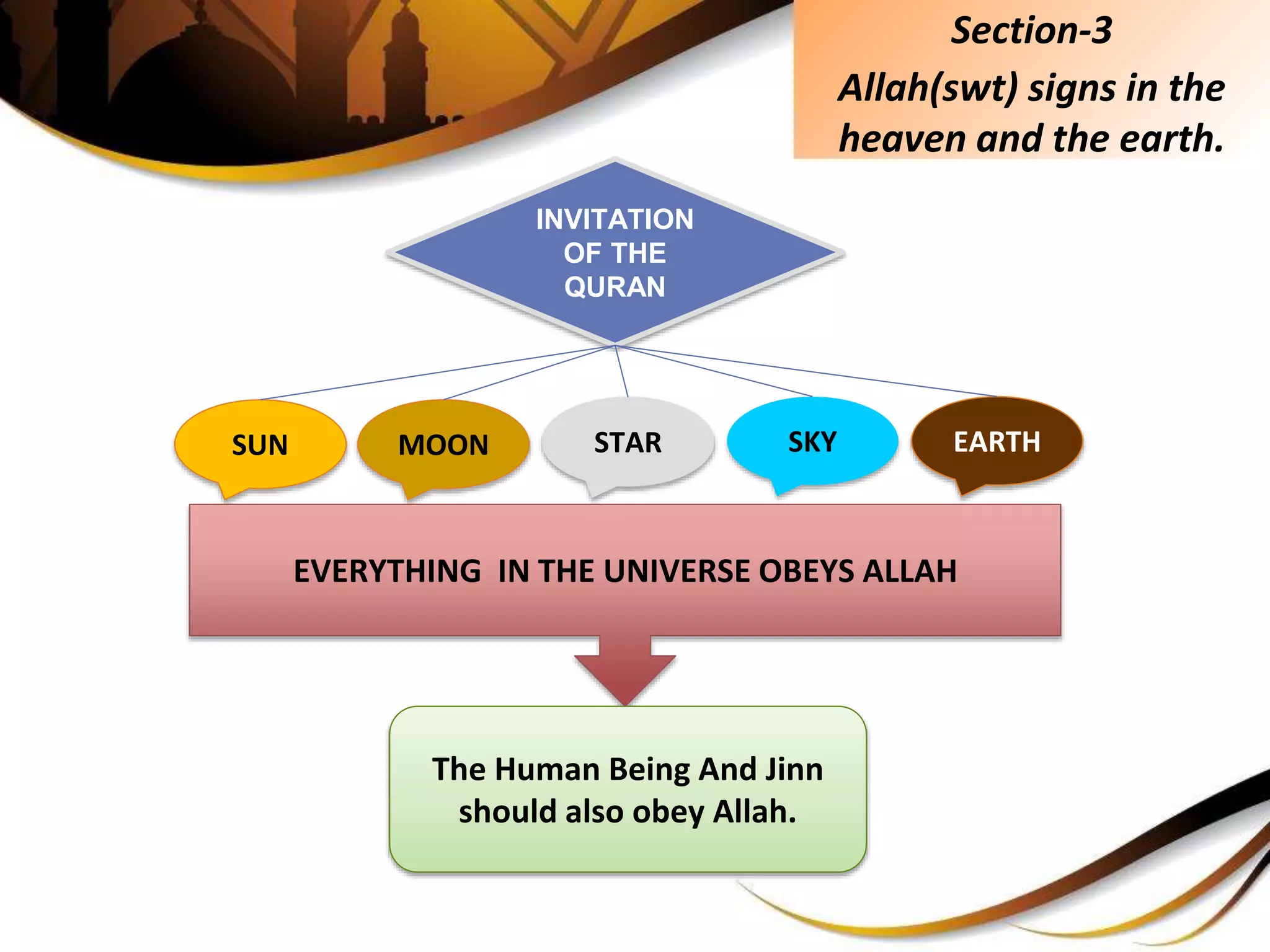 Section-3
Allah(swt) signs in the heaven and the earth.

INVITATION OF THE QURAN

SUN

MOON

STAR

SKY

EARTH

EVERYTHING IN THE UNIVERSE OBEYS ALLAH

The Human Being And Jinn should also obey Allah.